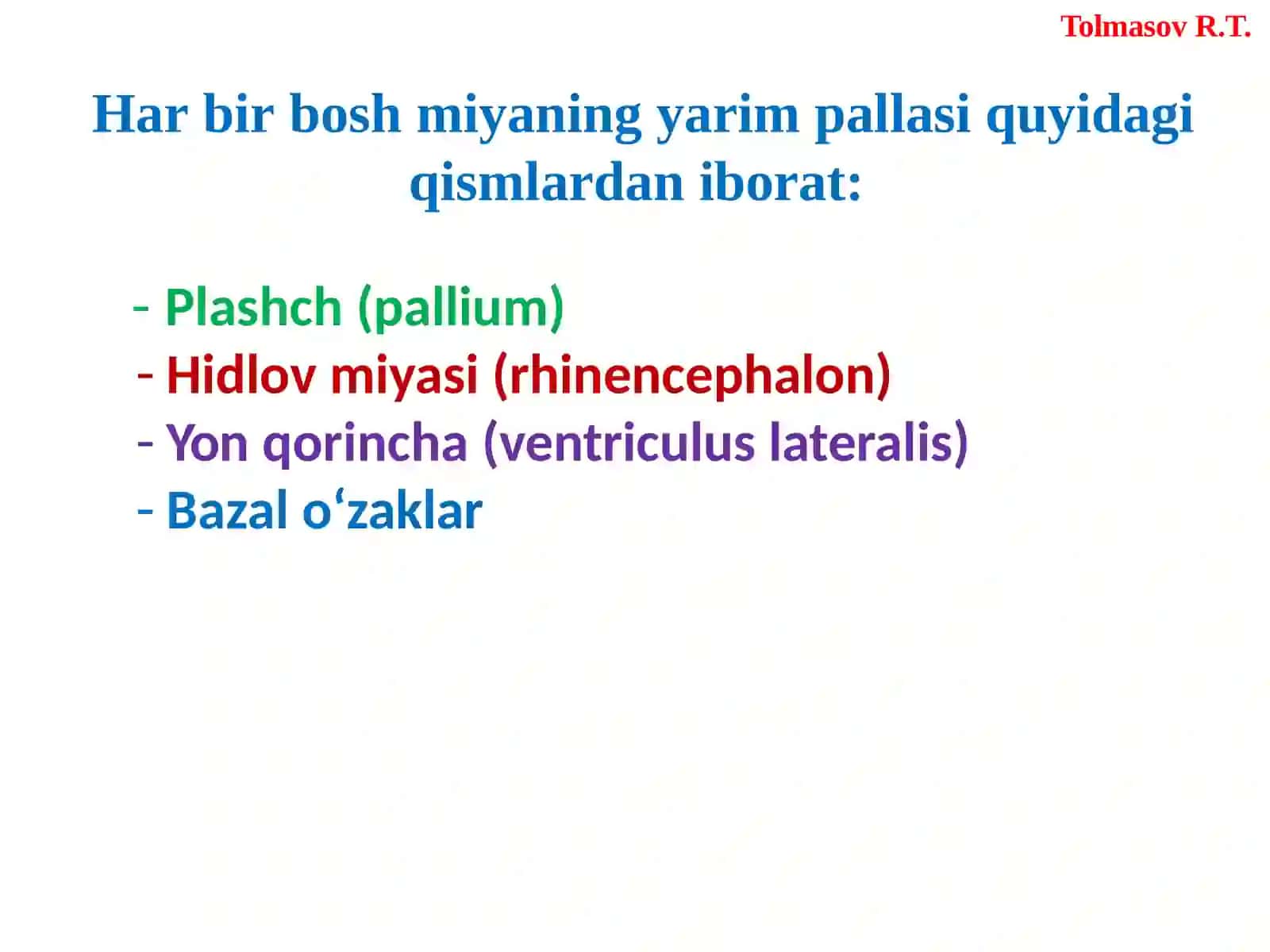 Tolmasov R.T.

Har bir bosh miyaning yarim pallasi quyidagi qismlardan iborat:

- Plashch (pallium)
- Hidlov miyasi (rhinencephalon)
- Yon qorincha (ventriculus lateralis)
- Bazal o‘zaklar